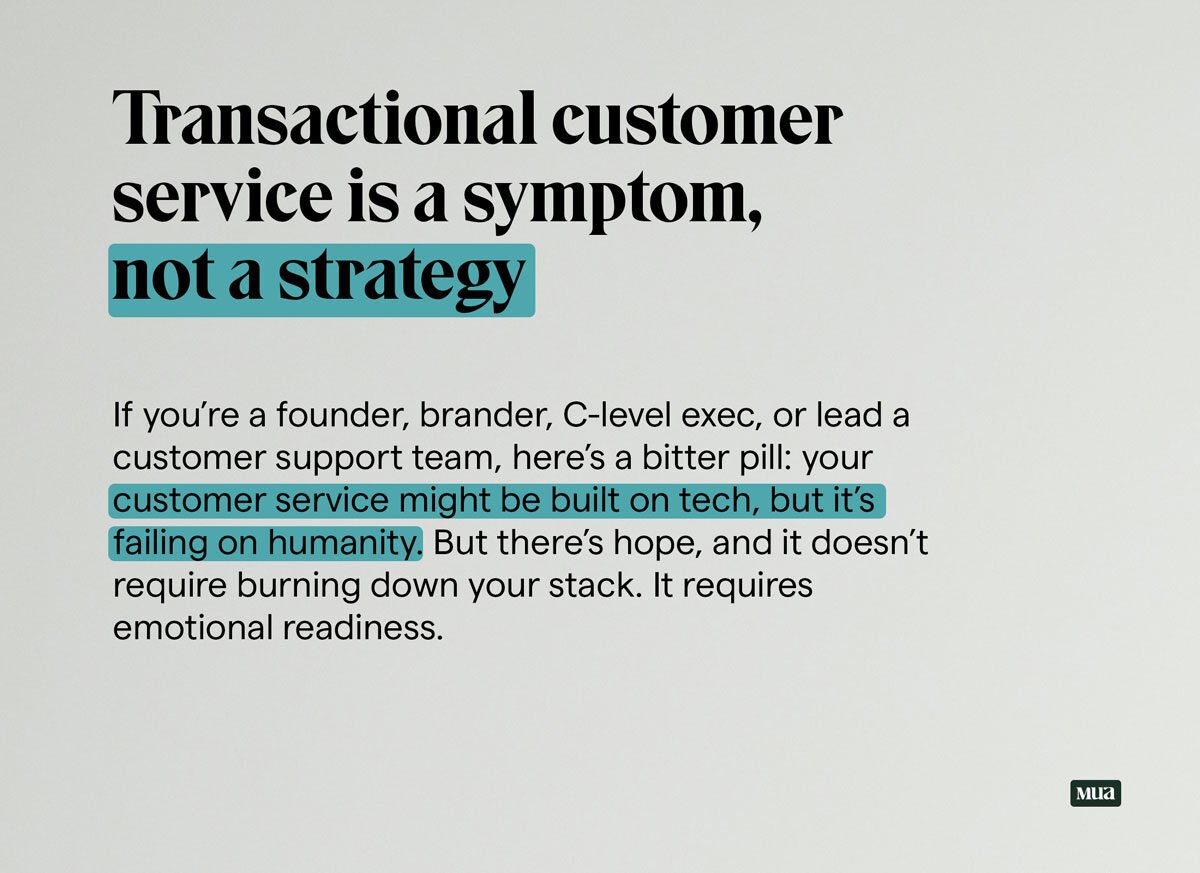 Transactional customer service is a symptom, not a strategy

If you’re a founder, brander, C-level exec, or lead a customer support team, here’s a bitter pill: your customer service might be built on tech, but it’s failing on humanity. But there’s hope, and it doesn’t require burning down your stack. It requires emotional readiness.

MUA